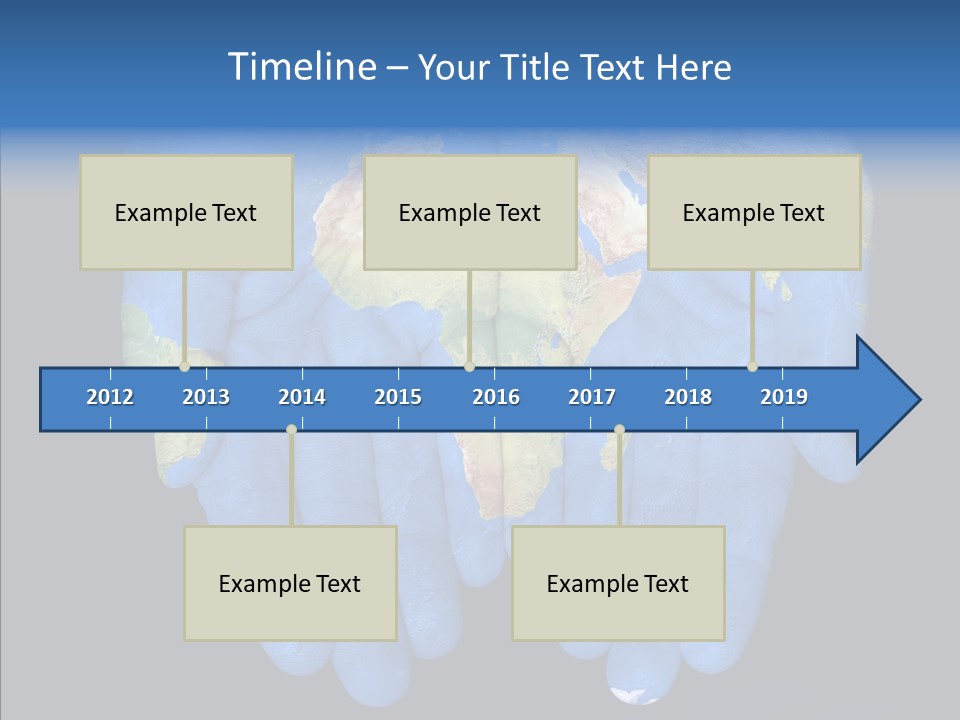 Timeline – Your Title Text Here

Example Text

Example Text

Example Text

2012 2013 2014 2015 2016 2017 2018 2019

Example Text

Example Text